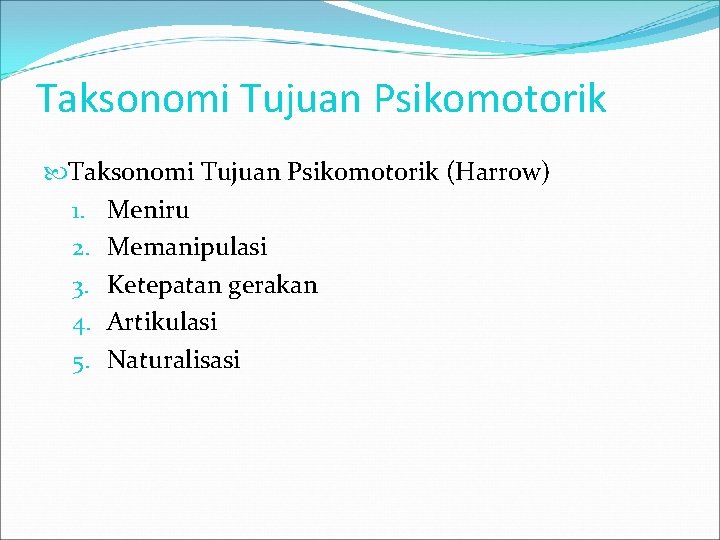 Taksonomi Tujuan Psikomotorik

Taksonomi Tujuan Psikomotorik (Harrow)
1. Meniru
2. Memanipulasi
3. Ketepatan gerakan
4. Artikulasi
5. Naturalisasi